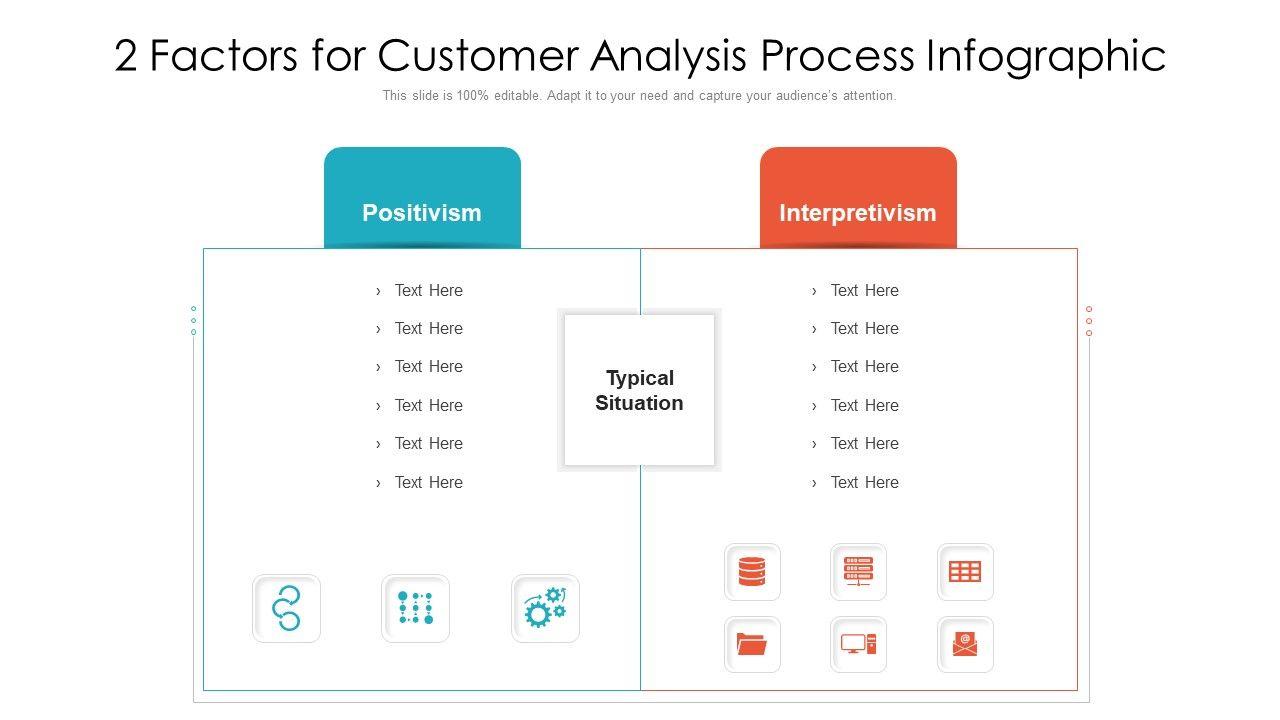 2 Factors for Customer Analysis Process Infographic

This slide is 100% editable. Adapt it to your need and capture your audience's attention.

Positivism

› Text Here
› Text Here
› Text Here
› Text Here
› Text Here
› Text Here

Typical Situation

Interpretivism

› Text Here
› Text Here
› Text Here
› Text Here
› Text Here
› Text Here